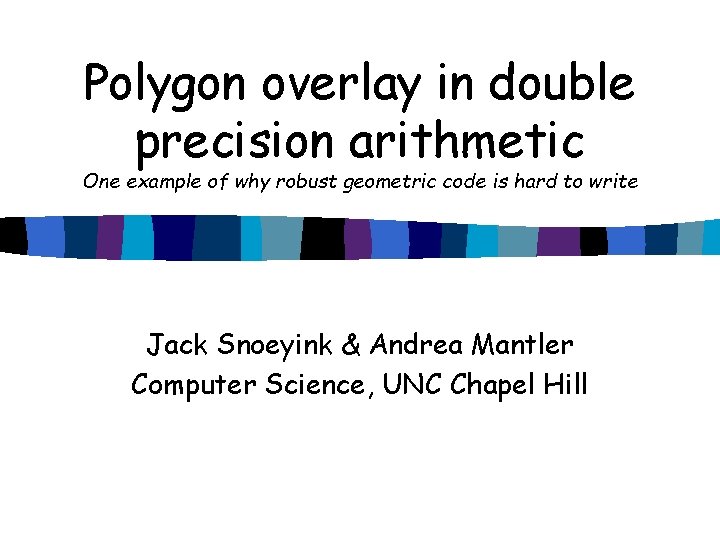 Polygon overlay in double precision arithmetic
One example of why robust geometric code is hard to write

Jack Snoeyink & Andrea Mantler
Computer Science, UNC Chapel Hill